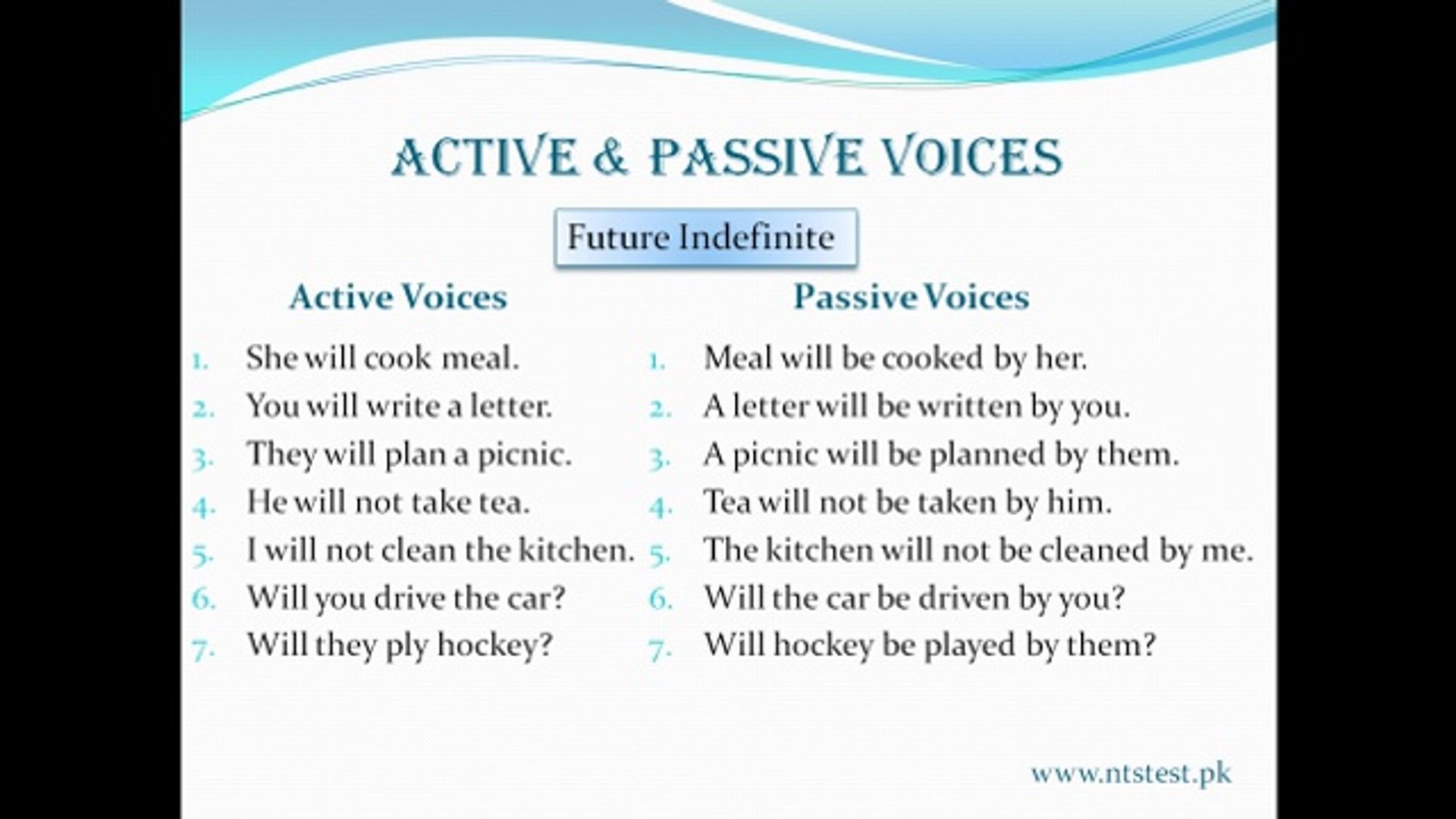 ACTIVE & PASSIVE VOICES

Future Indefinite

Active Voices

1. She will cook meal.
2. You will write a letter.
3. They will plan a picnic.
4. He will not take tea.
5. I will not clean the kitchen.
6. Will you drive the car?
7. Will they ply hockey?

Passive Voices

1. Meal will be cooked by her.
2. A letter will be written by you.
3. A picnic will be planned by them.
4. Tea will not be taken by him.
5. The kitchen will not be cleaned by me.
6. Will the car be driven by you?
7. Will hockey be played by them?

www.ntstest.pk